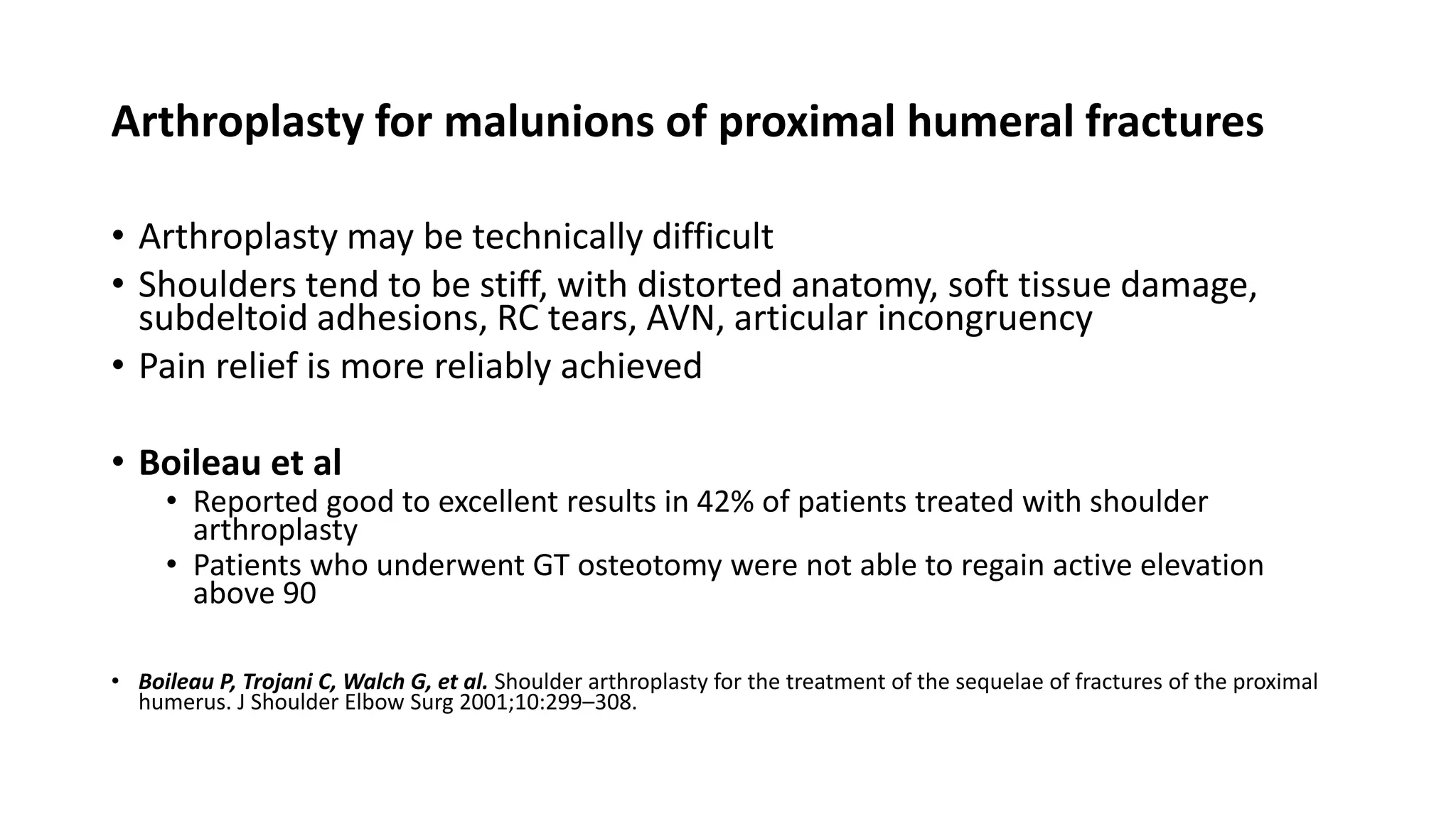 Arthroplasty for malunions of proximal humeral fractures

• Arthroplasty may be technically difficult
• Shoulders tend to be stiff, with distorted anatomy, soft tissue damage, subdeltoid adhesions, RC tears, AVN, articular incongruency
• Pain relief is more reliably achieved

• Boileau et al
  • Reported good to excellent results in 42% of patients treated with shoulder arthroplasty
  • Patients who underwent GT osteotomy were not able to regain active elevation above 90

• Boileau P, Trojani C, Walch G, et al. Shoulder arthroplasty for the treatment of the sequelae of fractures of the proximal humerus. J Shoulder Elbow Surg 2001;10:299–308.